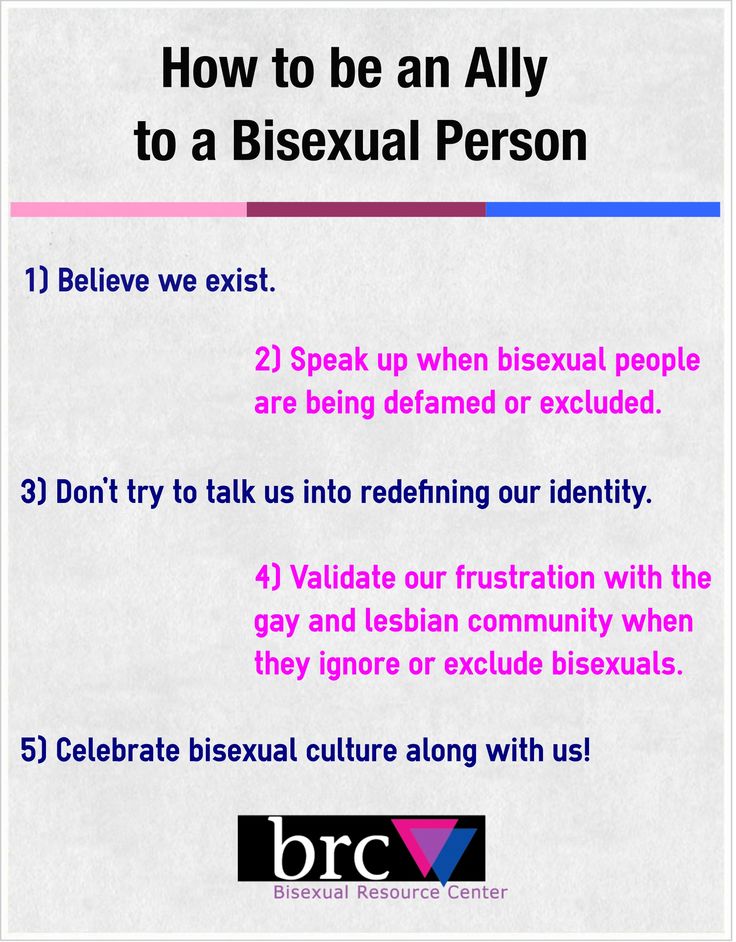 How to be an Ally to a Bisexual Person

1) Believe we exist.

2) Speak up when bisexual people are being defamed or excluded.

3) Don't try to talk us into redefining our identity.

4) Validate our frustration with the gay and lesbian community when they ignore or exclude bisexuals.

5) Celebrate bisexual culture along with us!

brc
Bisexual Resource Center